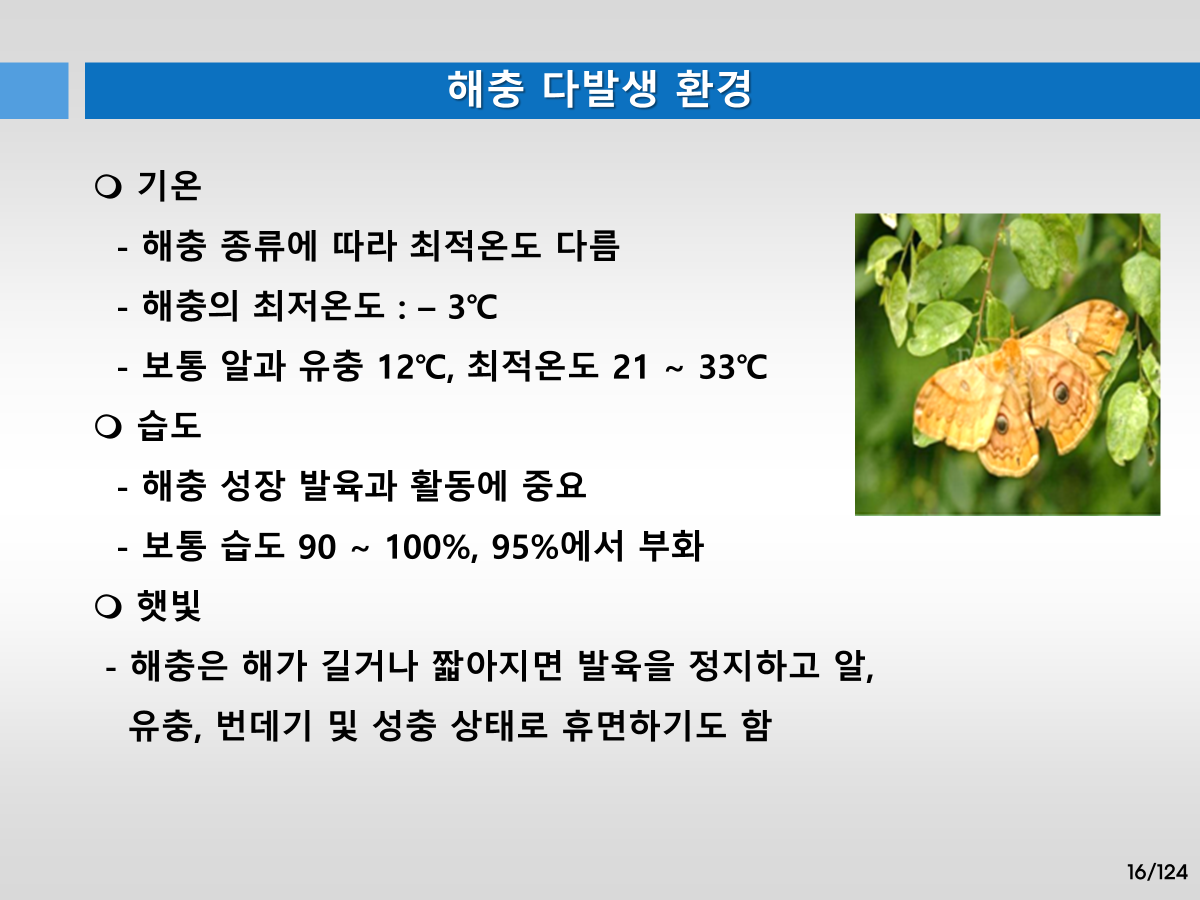 해충 다발생 환경

❍ 기온

- 해충 종류에 따라 최적온도 다름

- 해충의 최저온도 : – 3℃

- 보통 알과 유충 12℃, 최적온도 21 ~ 33℃

❍ 습도

- 해충 성장 발육과 활동에 중요

- 보통 습도 90 ~ 100%, 95%에서 부화

❍ 햇빛

- 해충은 해가 길거나 짧아지면 발육을 정지하고 알, 유충, 번데기 및 성충 상태로 휴면하기도 함

16/124